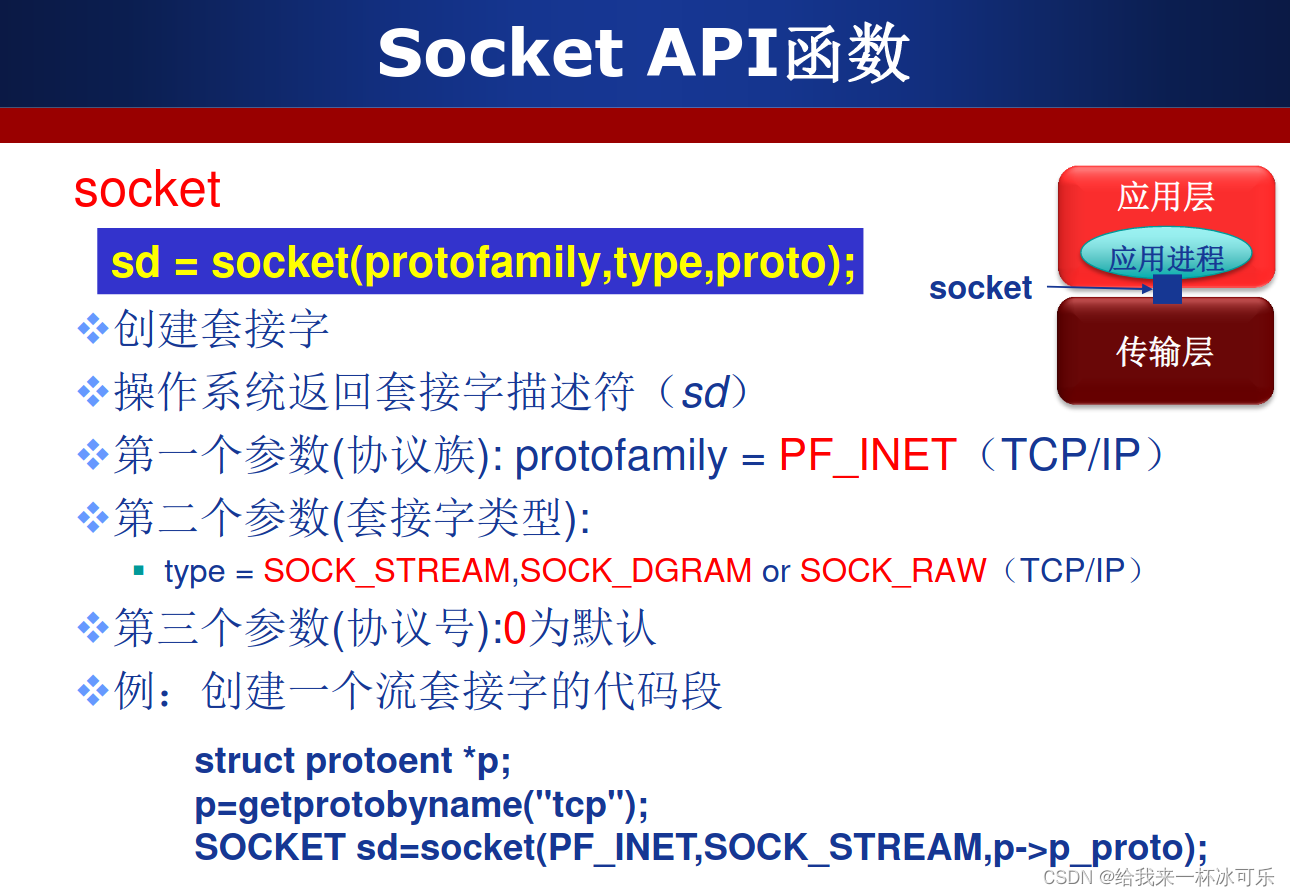 Socket API函数

socket

sd = socket(protofamily,type,proto);

应用层

应用进程

socket

传输层

❖创建套接字

❖操作系统返回套接字描述符（sd）

❖第一个参数(协议族): protofamily = PF_INET（TCP/IP）

❖第二个参数(套接字类型):

▪ type = SOCK_STREAM,SOCK_DGRAM or SOCK_RAW（TCP/IP）

❖第三个参数(协议号):0为默认

❖例：创建一个流套接字的代码段

struct protoent *p;
p=getprotobyname("tcp");
SOCKET sd=socket(PF_INET,SOCK_STREAM,p->p_proto);

CSDN @给我来一杯冰可乐